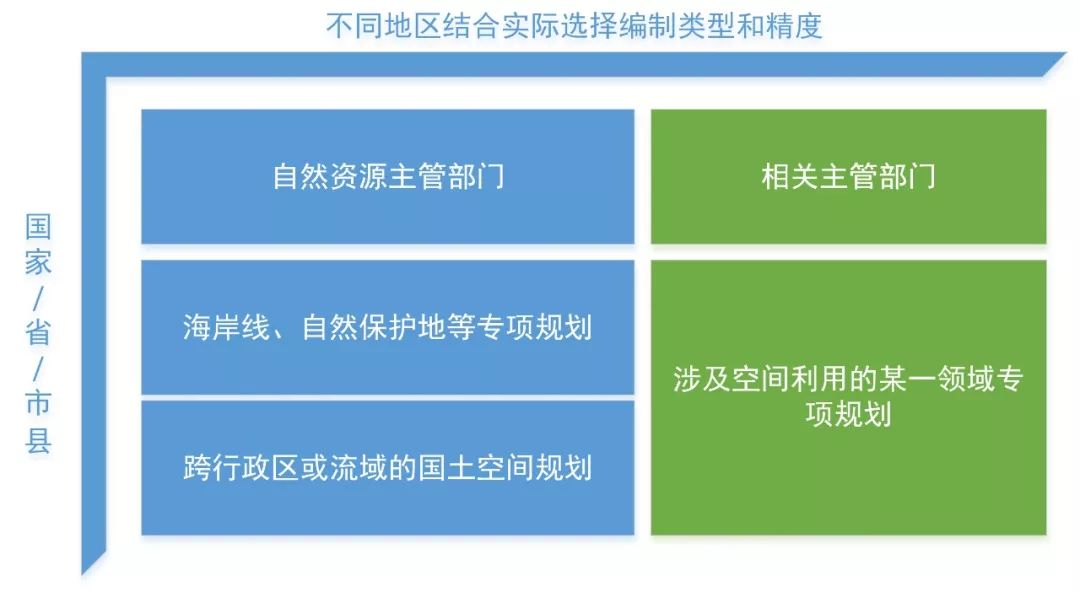 不同地区结合实际选择编制类型和精度

国家/省/市县

自然资源主管部门

相关主管部门

海岸线、自然保护地等专项规划

跨行政区或流域的国土空间规划

涉及空间利用的某一领域专项规划